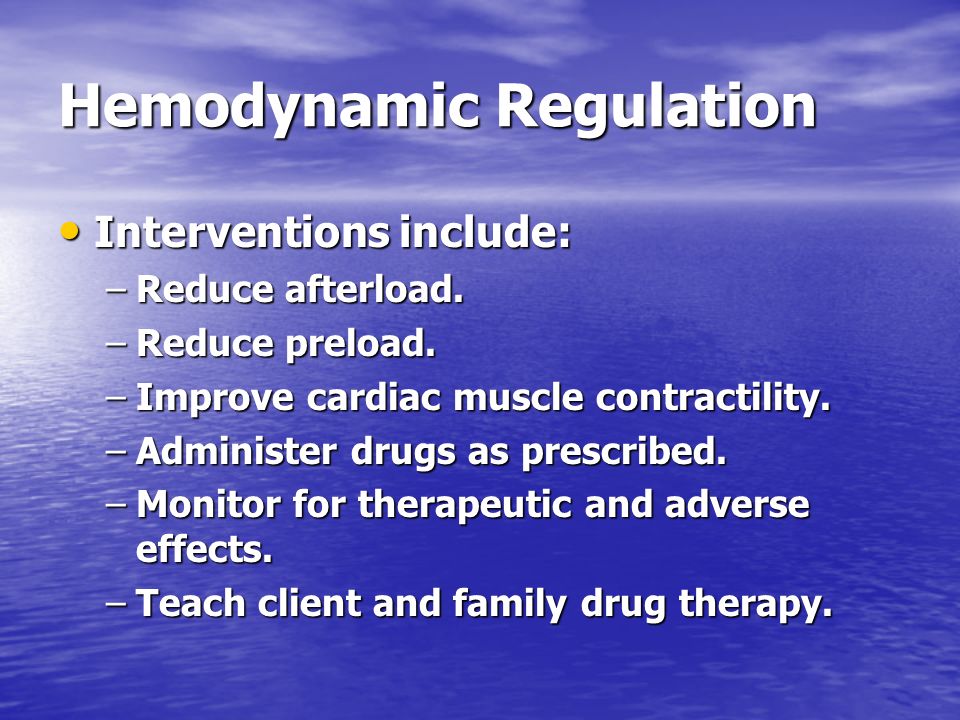 Hemodynamic Regulation

• Interventions include:
– Reduce afterload.
– Reduce preload.
– Improve cardiac muscle contractility.
– Administer drugs as prescribed.
– Monitor for therapeutic and adverse effects.
– Teach client and family drug therapy.